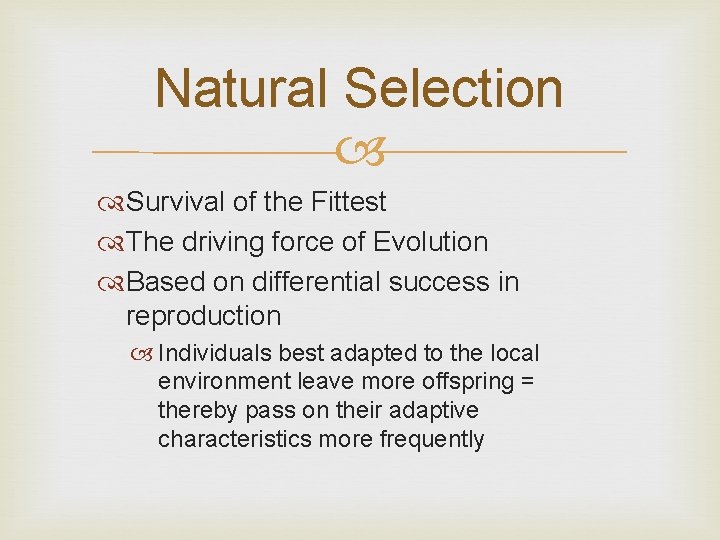 Natural Selection

Survival of the Fittest
The driving force of Evolution
Based on differential success in reproduction
Individuals best adapted to the local environment leave more offspring = thereby pass on their adaptive characteristics more frequently